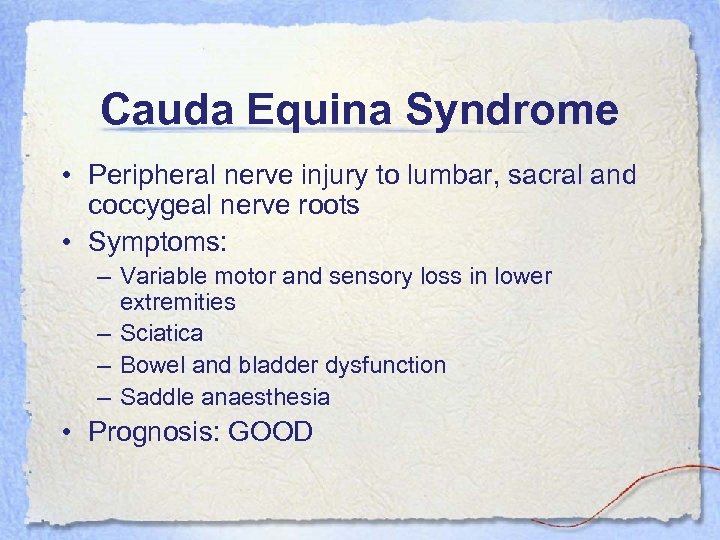 Cauda Equina Syndrome

• Peripheral nerve injury to lumbar, sacral and coccygeal nerve roots
• Symptoms:
– Variable motor and sensory loss in lower extremities
– Sciatica
– Bowel and bladder dysfunction
– Saddle anaesthesia
• Prognosis: GOOD